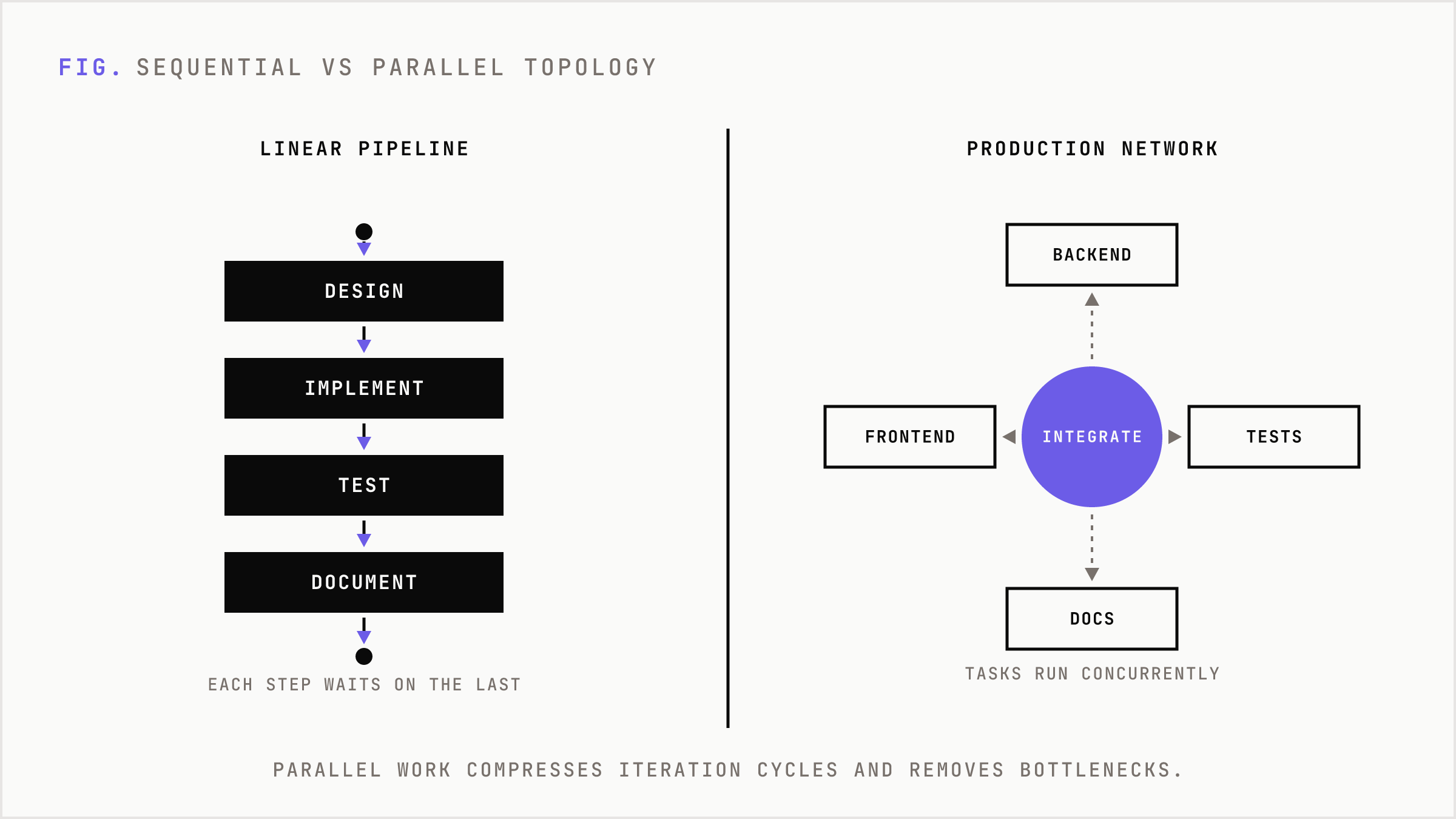 FIG. SEQUENTIAL VS PARALLEL TOPOLOGY

LINEAR PIPELINE

DESIGN

IMPLEMENT

TEST

DOCUMENT

EACH STEP WAITS ON THE LAST

PRODUCTION NETWORK

BACKEND

FRONTEND

INTEGRATE

TESTS

DOCS

TASKS RUN CONCURRENTLY

PARALLEL WORK COMPRESSES ITERATION CYCLES AND REMOVES BOTTLENECKS.